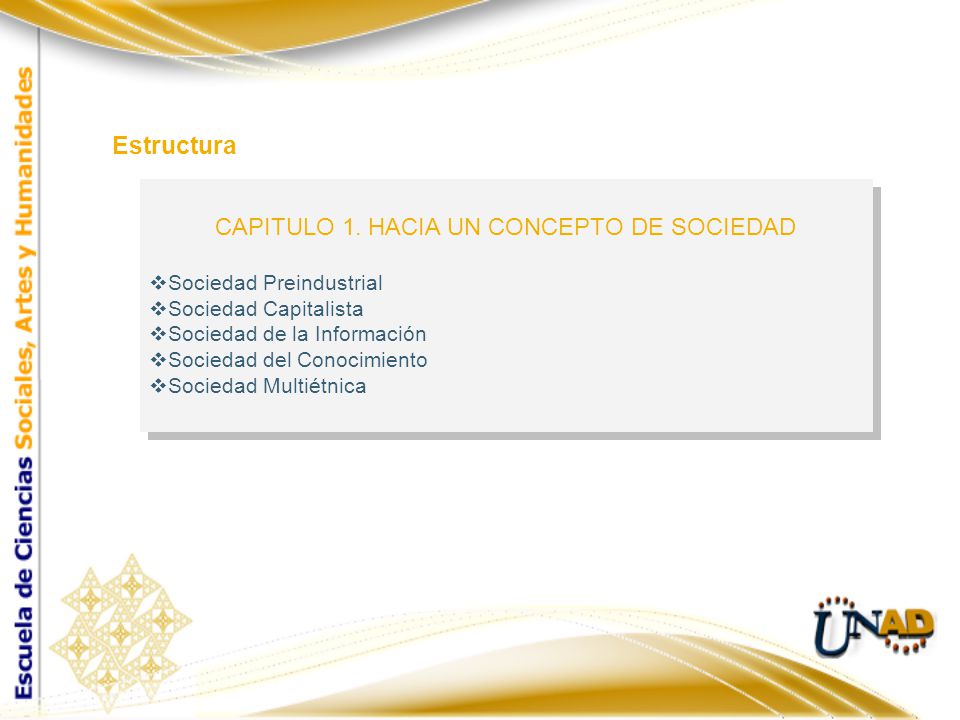 Escuela de Ciencias Sociales, Artes y Humanidades

Estructura

CAPITULO 1. HACIA UN CONCEPTO DE SOCIEDAD

❖Sociedad Preindustrial
❖Sociedad Capitalista
❖Sociedad de la Información
❖Sociedad del Conocimiento
❖Sociedad Multiétnica

UNAD